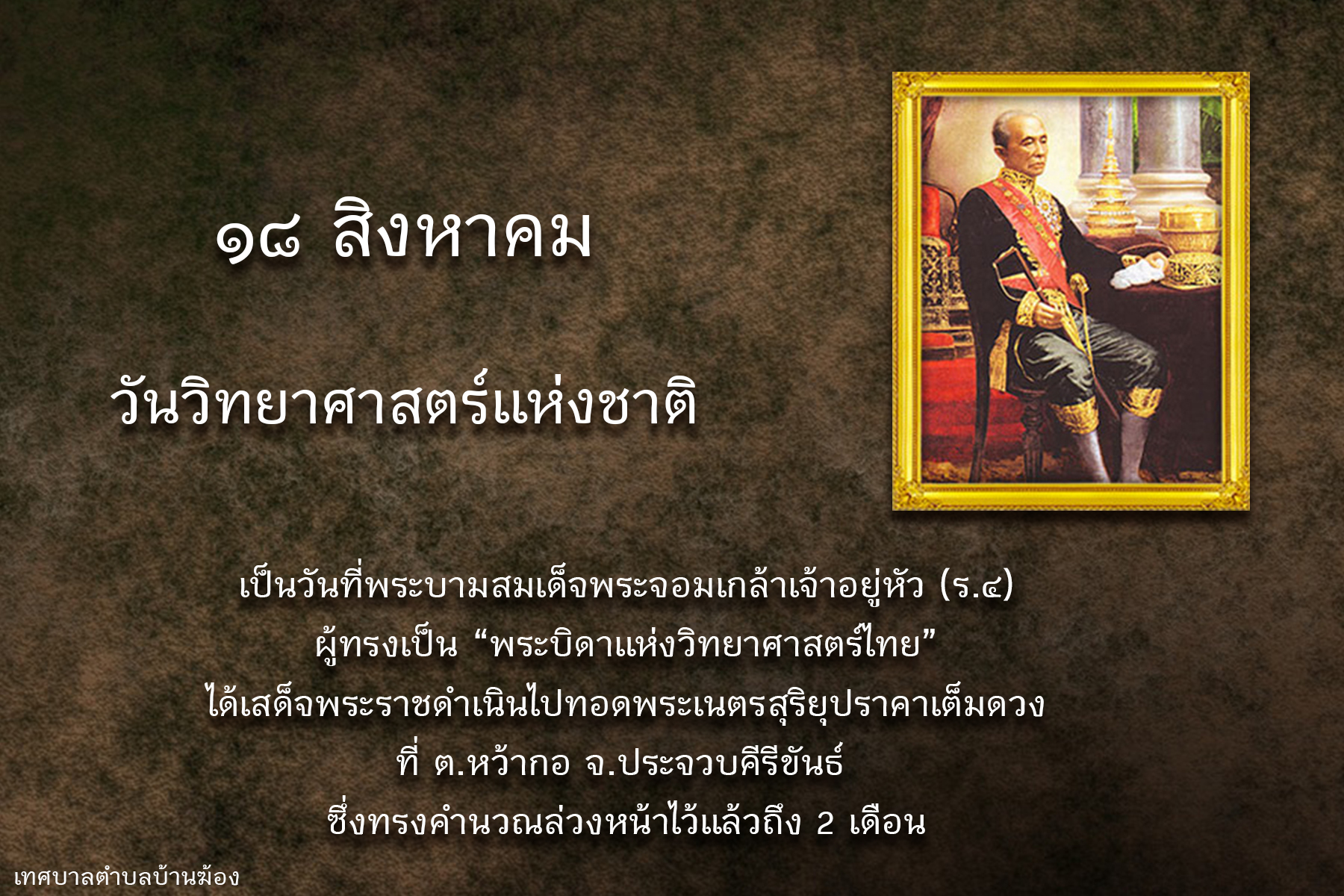 ๑๘ สิงหาคม

วันวิทยาศาสตร์แห่งชาติ

เป็นวันที่พระบามสมเด็จพระจอมเกล้าเจ้าอยู่หัว (ร.๔)
ผู้ทรงเป็น “พระบิดาแห่งวิทยาศาสตร์ไทย”
ได้เสด็จพระราชดำเนินไปทอดพระเนตรสุริยุปราคาเต็มดวง
ที่ ต.หว้ากอ จ.ประจวบคีรีขันธ์
ซึ่งทรงคำนวณล่วงหน้าไว้แล้วถึง 2 เดือน

เทศบาลตำบลบ้านฆ้อง